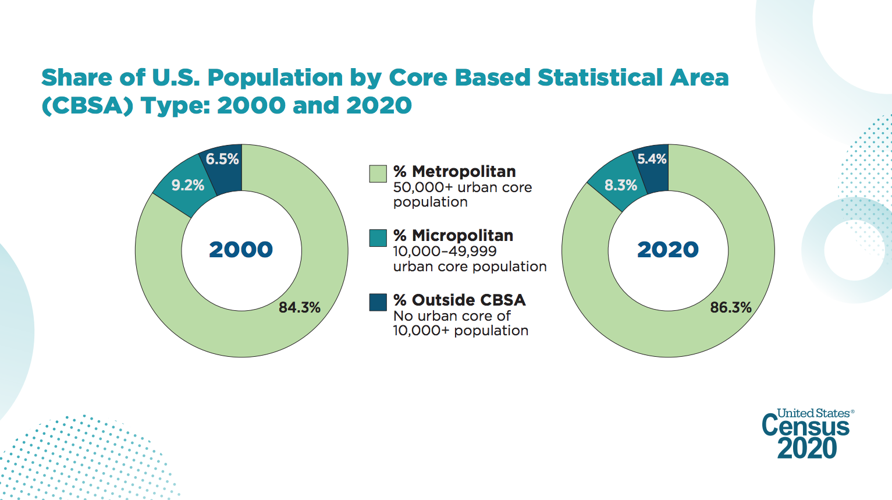 Share of U.S. Population by Core Based Statistical Area (CBSA) Type: 2000 and 2020

6.5%
9.2%
2000
84.3%

% Metropolitan
50,000+ urban core population

% Micropolitan
10,000–49,999 urban core population

% Outside CBSA
No urban core of 10,000+ population

5.4%
8.3%
2020
86.3%

United States®
Census
2020